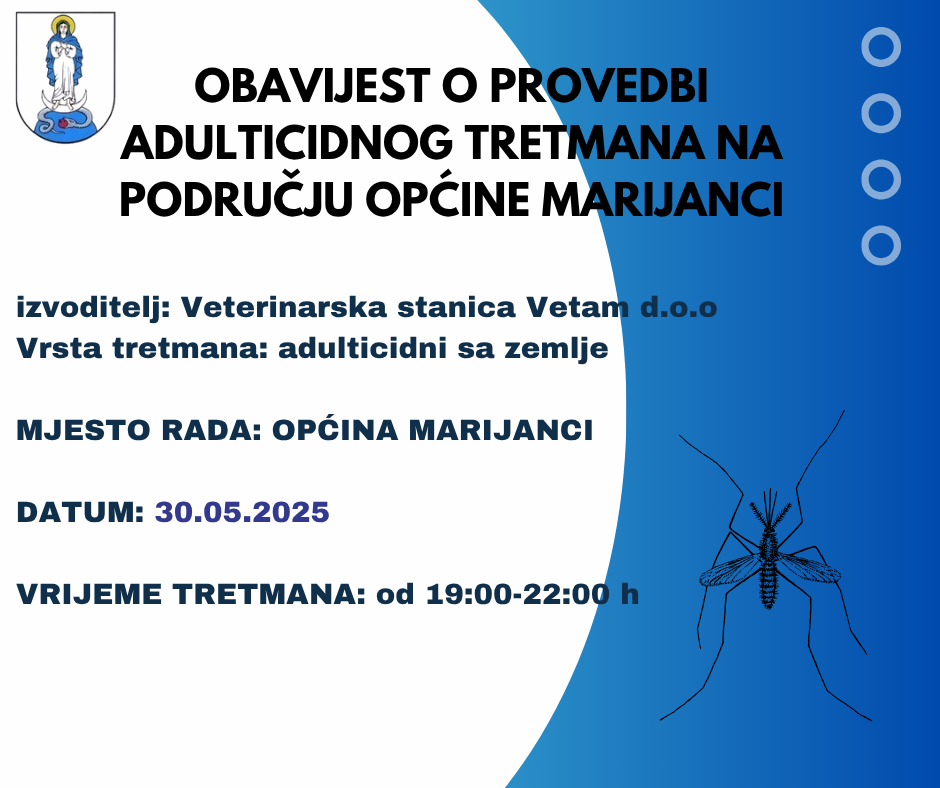 OBAVIJEST O PROVEDBI ADULTICIDNOG TRETMANA NA PODRUČJU OPĆINE MARIJANCI

izvoditelj: Veterinarska stanica Vetam d.o.o
Vrsta tretmana: adulticidni sa zemlje

MJESTO RADA: OPĆINA MARIJANCI

DATUM: 30.05.2025

VRIJEME TRETMANA: od 19:00-22:00 h